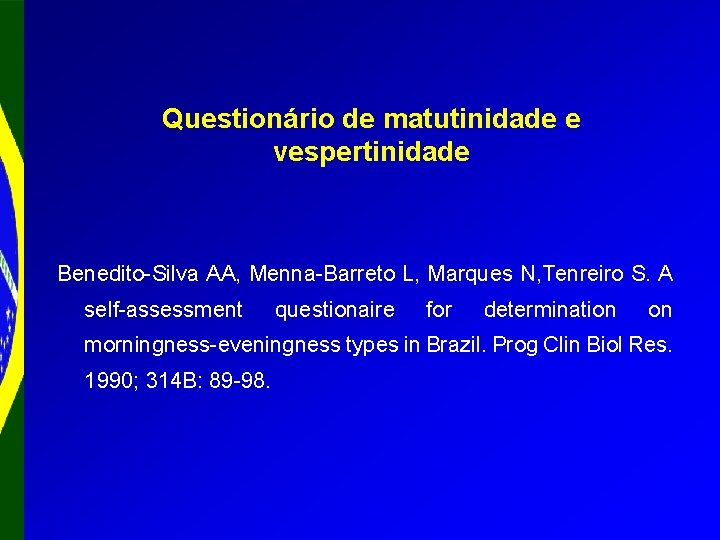 Questionário de matutinidade e vespertinidade

Benedito-Silva AA, Menna-Barreto L, Marques N,Tenreiro S. A self-assessment questionaire for determination on morningness-eveningness types in Brazil. Prog Clin Biol Res. 1990; 314B: 89-98.